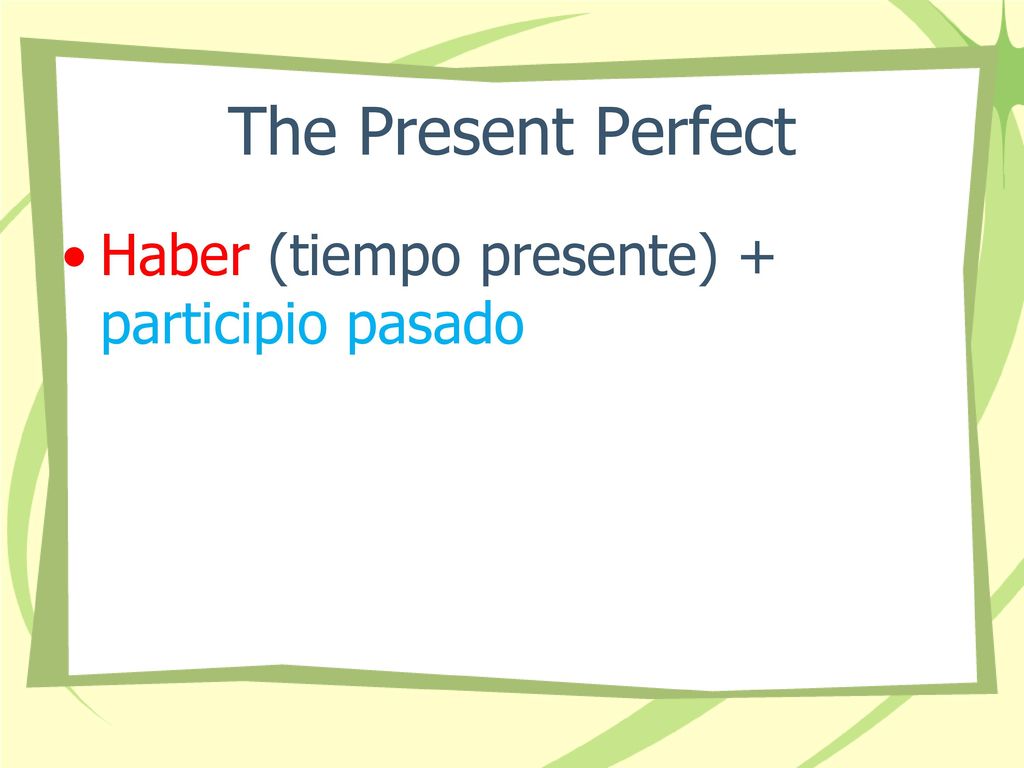 The Present Perfect

• Haber (tiempo presente) + participio pasado